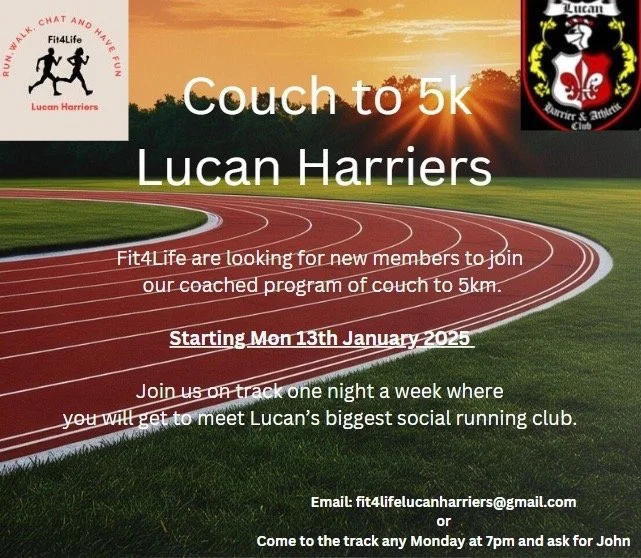 RUN, WALK, CHAT AND HAVE FUN
Fit4Life
Lucan Harriers

Lucan
Harrier & Athletic Club

Couch to 5k
Lucan Harriers

Fit4Life are looking for new members to join our coached program of couch to 5km.

Starting Mon 13th January 2025

Join us on track one night a week where you will get to meet Lucan's biggest social running club.

Email: fit4lifelucanharriers@gmail.com
or
Come to the track any Monday at 7pm and ask for John